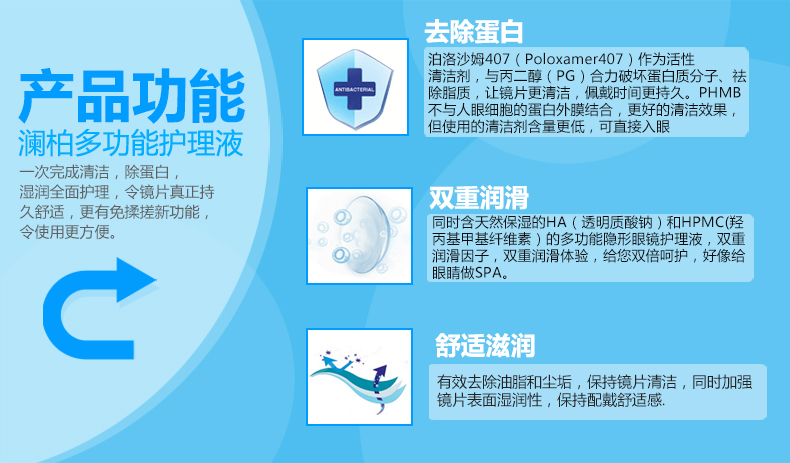 产品功能
澜柏多功能护理液

一次完成清洁，除蛋白，湿润全面护理，令镜片真正持久舒适，更有免揉搓新功能，令使用更方便。

ANTIBACTERIAL

去除蛋白

泊洛沙姆407（Poloxamer407）作为活性清洁剂，与丙二醇（PG）合力破坏蛋白质分子、祛除脂质，让镜片更清洁，佩戴时间更持久。PHMB不与人眼细胞的蛋白外膜结合，更好的清洁效果，但使用的清洁剂含量更低，可直接入眼

双重润滑

同时含天然保湿的HA（透明质酸钠）和HPMC(羟丙基甲基纤维素）的多功能隐形眼镜护理液，双重润滑因子，双重润滑体验，给您双倍呵护，好像给眼睛做SPA。

舒适滋润

有效去除油脂和尘垢，保持镜片清洁，同时加强镜片表面湿润性，保持配戴舒适感.